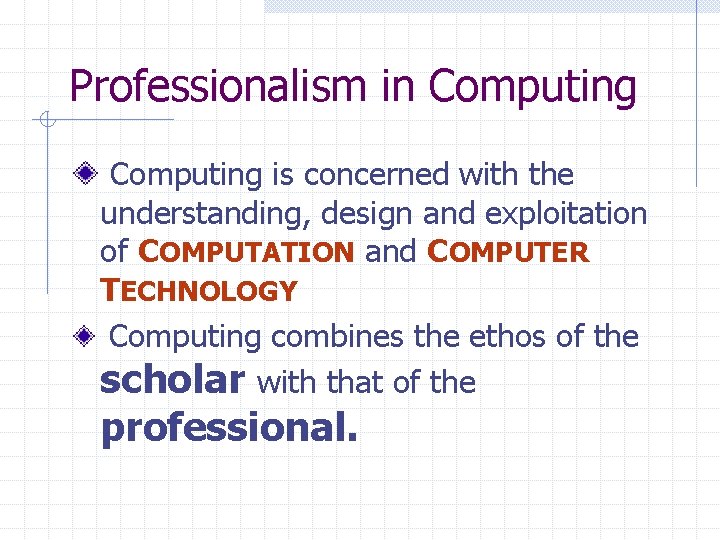 Professionalism in Computing

Computing is concerned with the understanding, design and exploitation of COMPUTATION and COMPUTER TECHNOLOGY

Computing combines the ethos of the scholar with that of the professional.